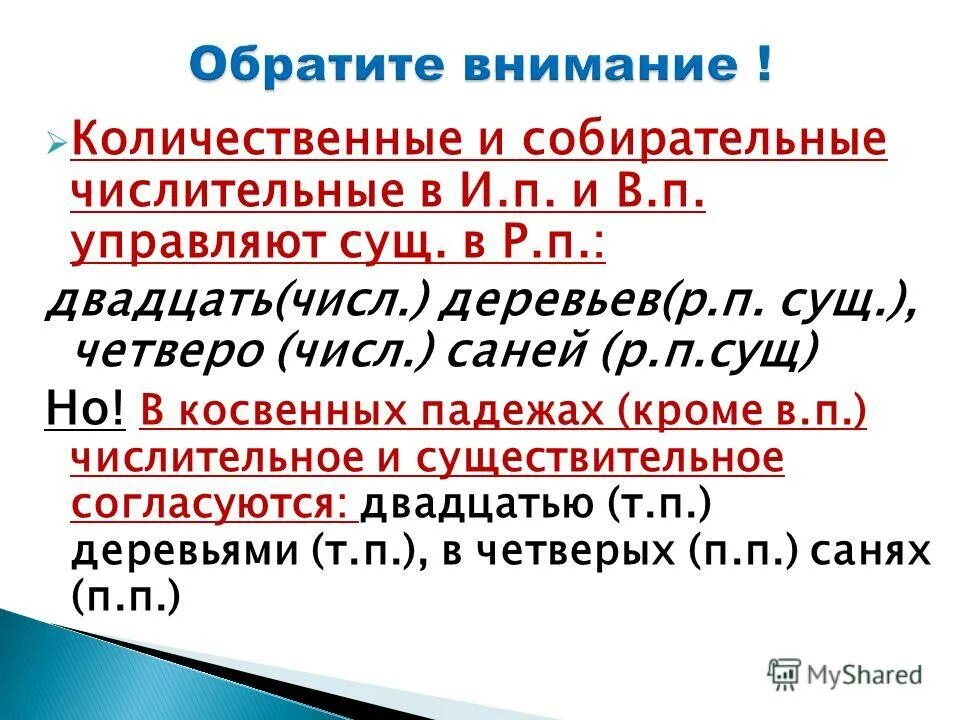 Обратите внимание !

Количественные и собирательные числительные в И.п. и В.п. управляют сущ. в Р.п.:

двадцать(числ.) деревьев(р.п. сущ.), четверо (числ.) саней (р.п.сущ)

Но! В косвенных падежах (кроме в.п.) числительное и существительное согласуются: двадцатью (т.п.) деревьями (т.п.), в четверых (п.п.) санях (п.п.)

MyShared